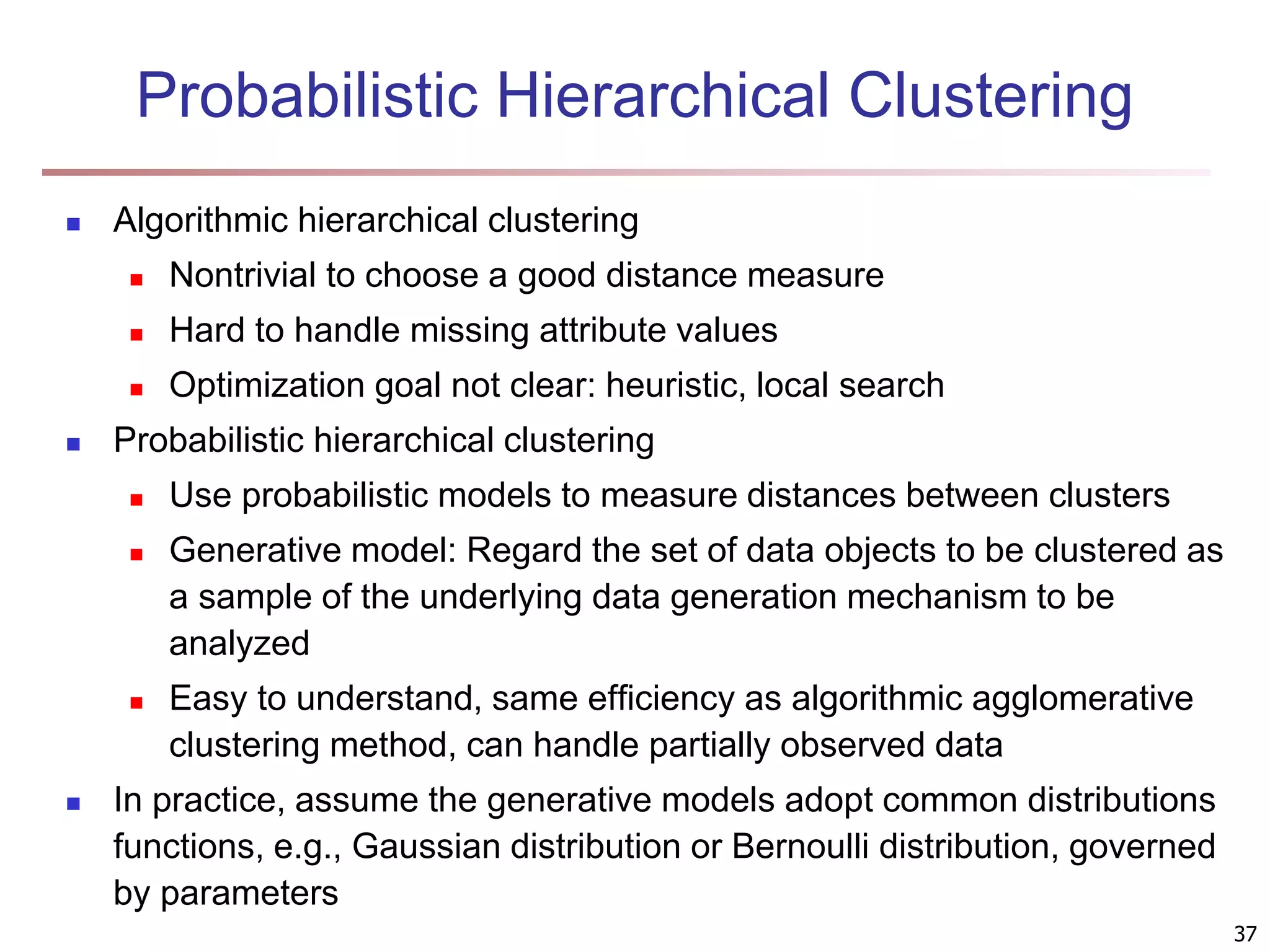 Probabilistic Hierarchical Clustering

- Algorithmic hierarchical clustering
  - Nontrivial to choose a good distance measure
  - Hard to handle missing attribute values
  - Optimization goal not clear: heuristic, local search
- Probabilistic hierarchical clustering
  - Use probabilistic models to measure distances between clusters
  - Generative model: Regard the set of data objects to be clustered as a sample of the underlying data generation mechanism to be analyzed
  - Easy to understand, same efficiency as algorithmic agglomerative clustering method, can handle partially observed data
- In practice, assume the generative models adopt common distributions functions, e.g., Gaussian distribution or Bernoulli distribution, governed by parameters

37